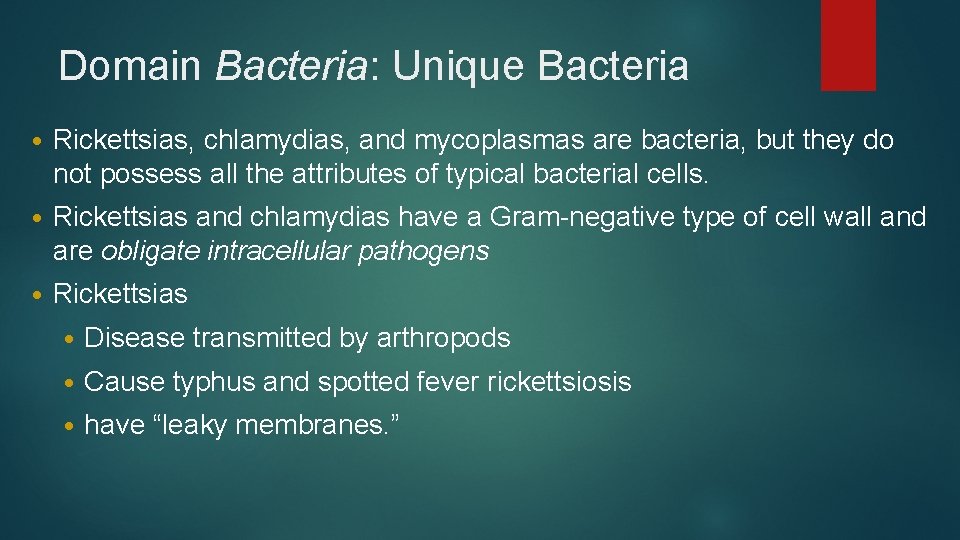 Domain Bacteria: Unique Bacteria

• Rickettsias, chlamydias, and mycoplasmas are bacteria, but they do not possess all the attributes of typical bacterial cells.

• Rickettsias and chlamydias have a Gram-negative type of cell wall and are obligate intracellular pathogens

• Rickettsias
  • Disease transmitted by arthropods
  • Cause typhus and spotted fever rickettsiosis
  • have “leaky membranes.”